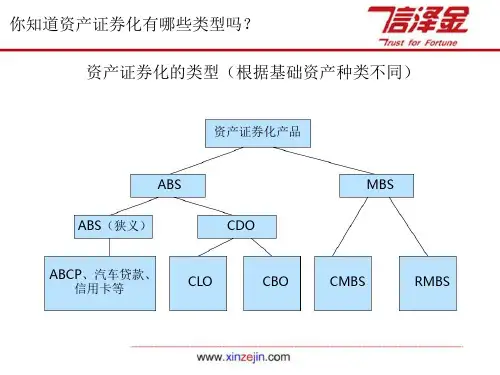 你知道资产证券化有哪些类型吗？

信泽金
Trust for Fortune

资产证券化的类型（根据基础资产种类不同）

资产证券化产品

ABS

MBS

ABS（狭义）

CDO

ABCP、汽车贷款、信用卡等

CLO

CBO

CMBS

RMBS

www.xinzejin.com